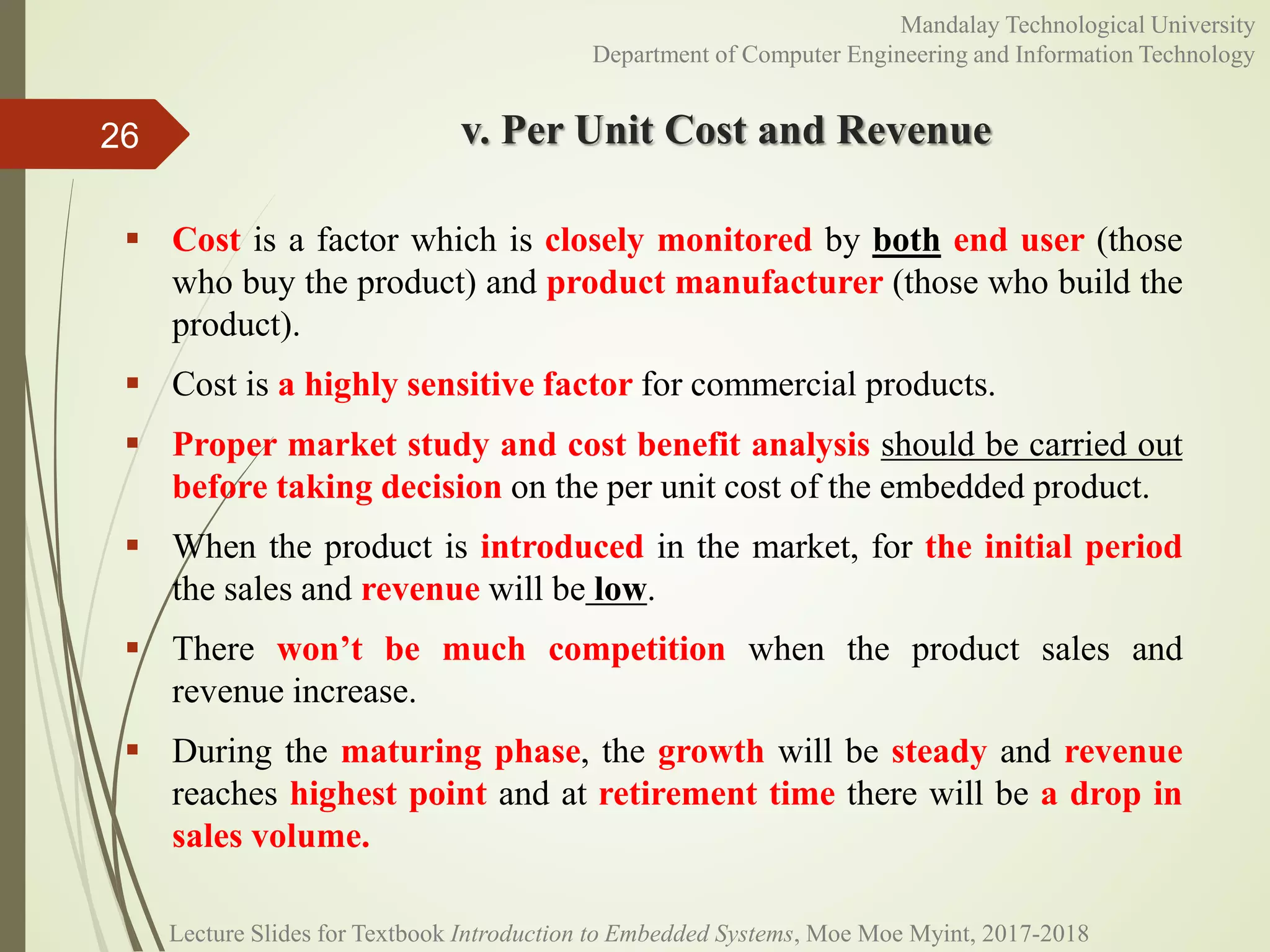 Mandalay Technological University
Department of Computer Engineering and Information Technology

26

v. Per Unit Cost and Revenue

▪ Cost is a factor which is closely monitored by both end user (those who buy the product) and product manufacturer (those who build the product).

▪ Cost is a highly sensitive factor for commercial products.

▪ Proper market study and cost benefit analysis should be carried out before taking decision on the per unit cost of the embedded product.

▪ When the product is introduced in the market, for the initial period the sales and revenue will be low.

▪ There won't be much competition when the product sales and revenue increase.

▪ During the maturing phase, the growth will be steady and revenue reaches highest point and at retirement time there will be a drop in sales volume.

Lecture Slides for Textbook Introduction to Embedded Systems, Moe Moe Myint, 2017-2018